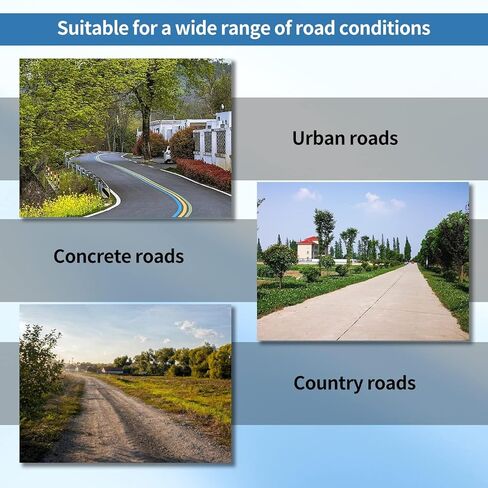 Suitable for a wide range of road conditions

Urban roads

Concrete roads

Country roads